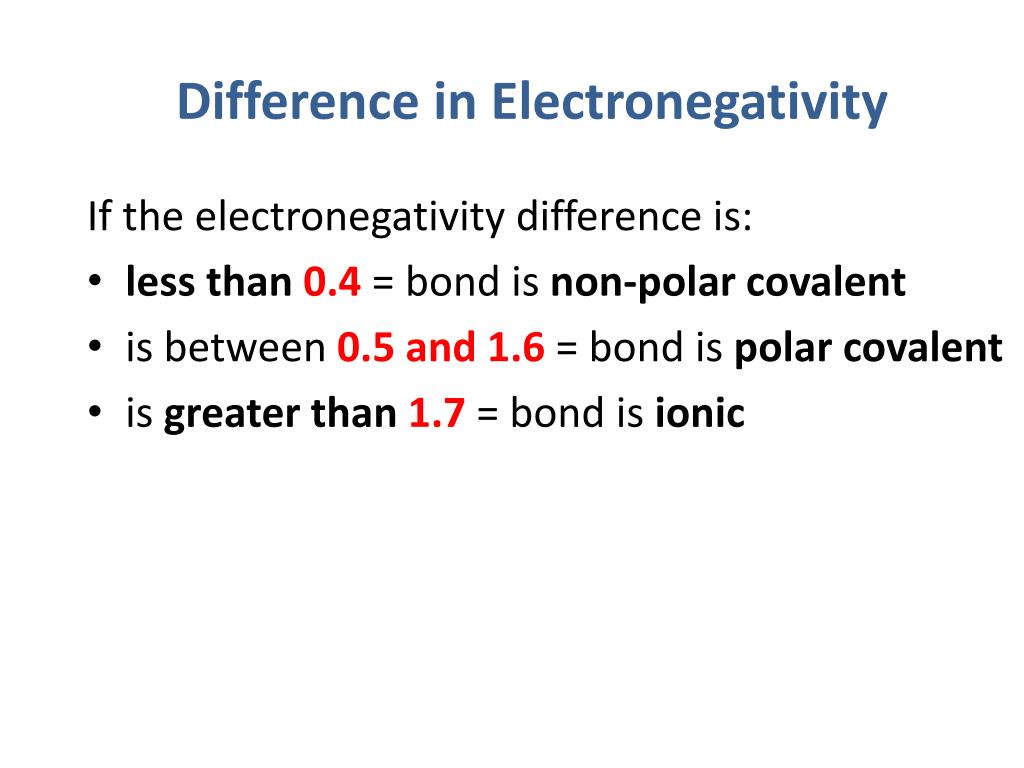 Difference in Electronegativity

If the electronegativity difference is:

• less than 0.4 = bond is non-polar covalent
• is between 0.5 and 1.6 = bond is polar covalent
• is greater than 1.7 = bond is ionic